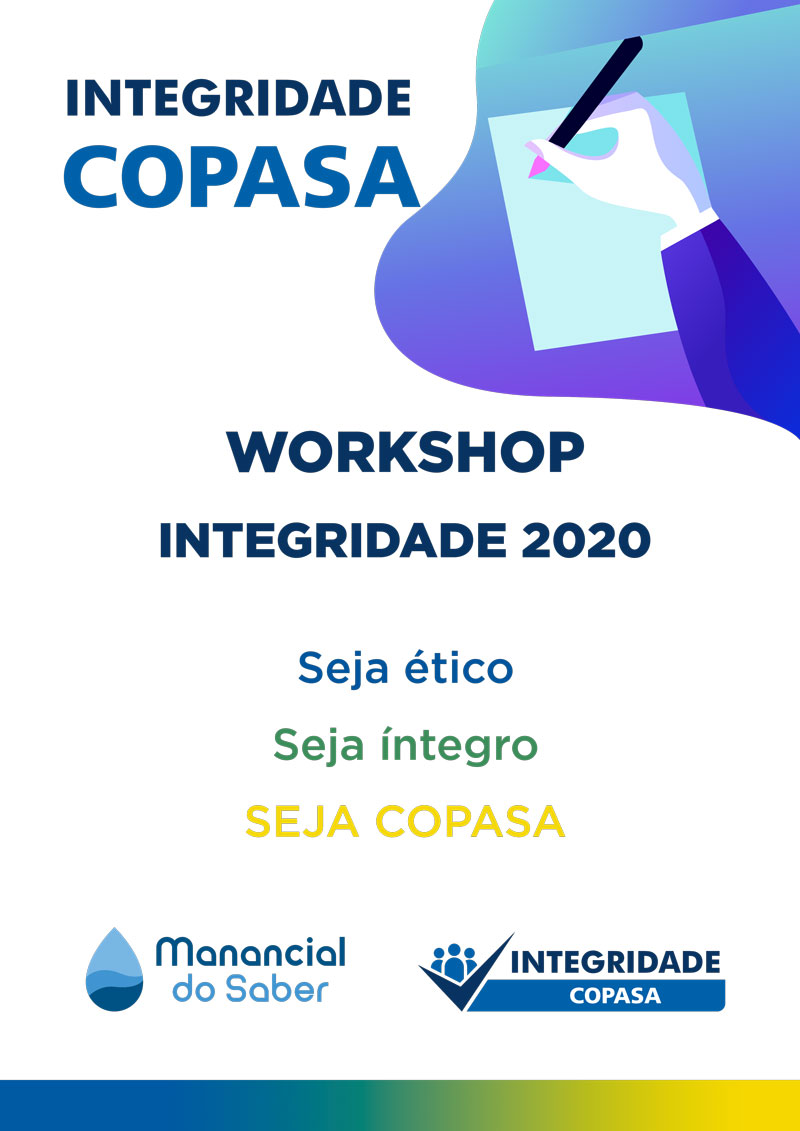 INTEGRIDADE
COPASA

WORKSHOP
INTEGRIDADE 2020

Seja ético
Seja íntegro
SEJA COPASA

Manancial do Saber

INTEGRIDADE
COPASA